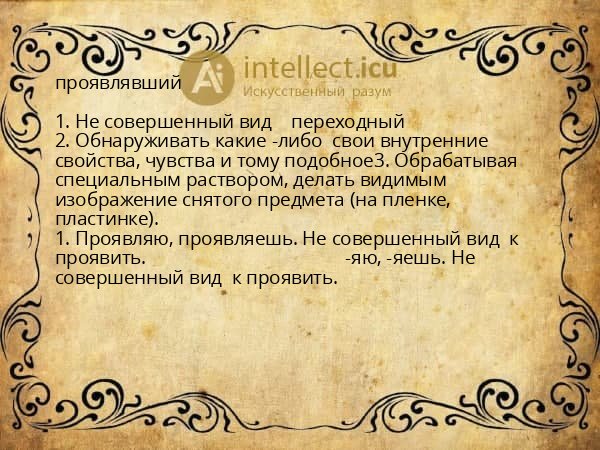 проявлявший

Ai intellect.icu
Искусственный разум

1. Не совершенный вид переходный
2. Обнаруживать какие -либо свои внутренние свойства, чувства и тому подобное3. Обрабатывая специальным раствором, делать видимым изображение снятого предмета (на пленке, пластинке).
1. Проявляю, проявляешь. Не совершенный вид к проявить. -яю, -яешь. Не совершенный вид к проявить.